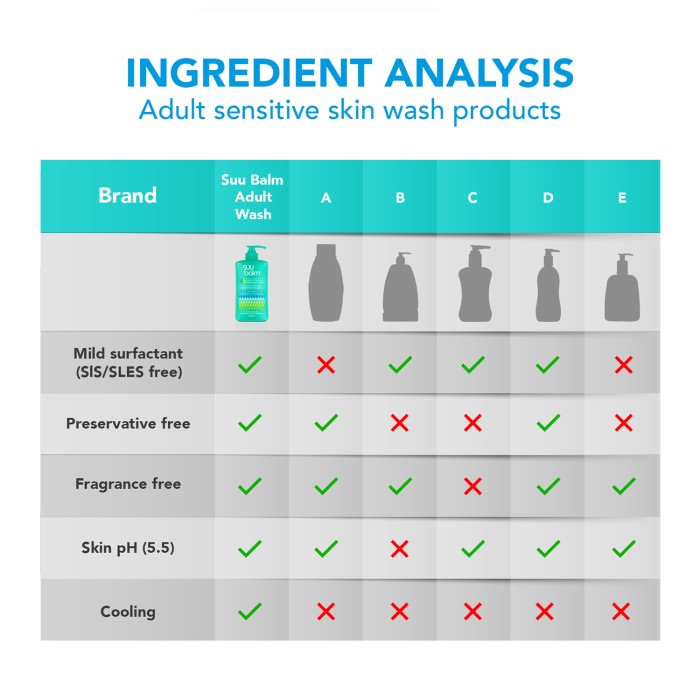 INGREDIENT ANALYSIS
Adult sensitive skin wash products

| Brand | Suu Balm Adult Wash | A | B | C | D | E |
|---|---|---|---|---|---|---|
| | suu balm | | | | | |
| Mild surfactant (SIS/SLES free) | ✓ | ✗ | ✓ | ✓ | ✓ | ✗ |
| Preservative free | ✓ | ✓ | ✗ | ✗ | ✓ | ✗ |
| Fragrance free | ✓ | ✓ | ✓ | ✗ | ✓ | ✓ |
| Skin pH (5.5) | ✓ | ✓ | ✗ | ✓ | ✓ | ✓ |
| Cooling | ✓ | ✗ | ✗ | ✗ | ✗ | ✗ |